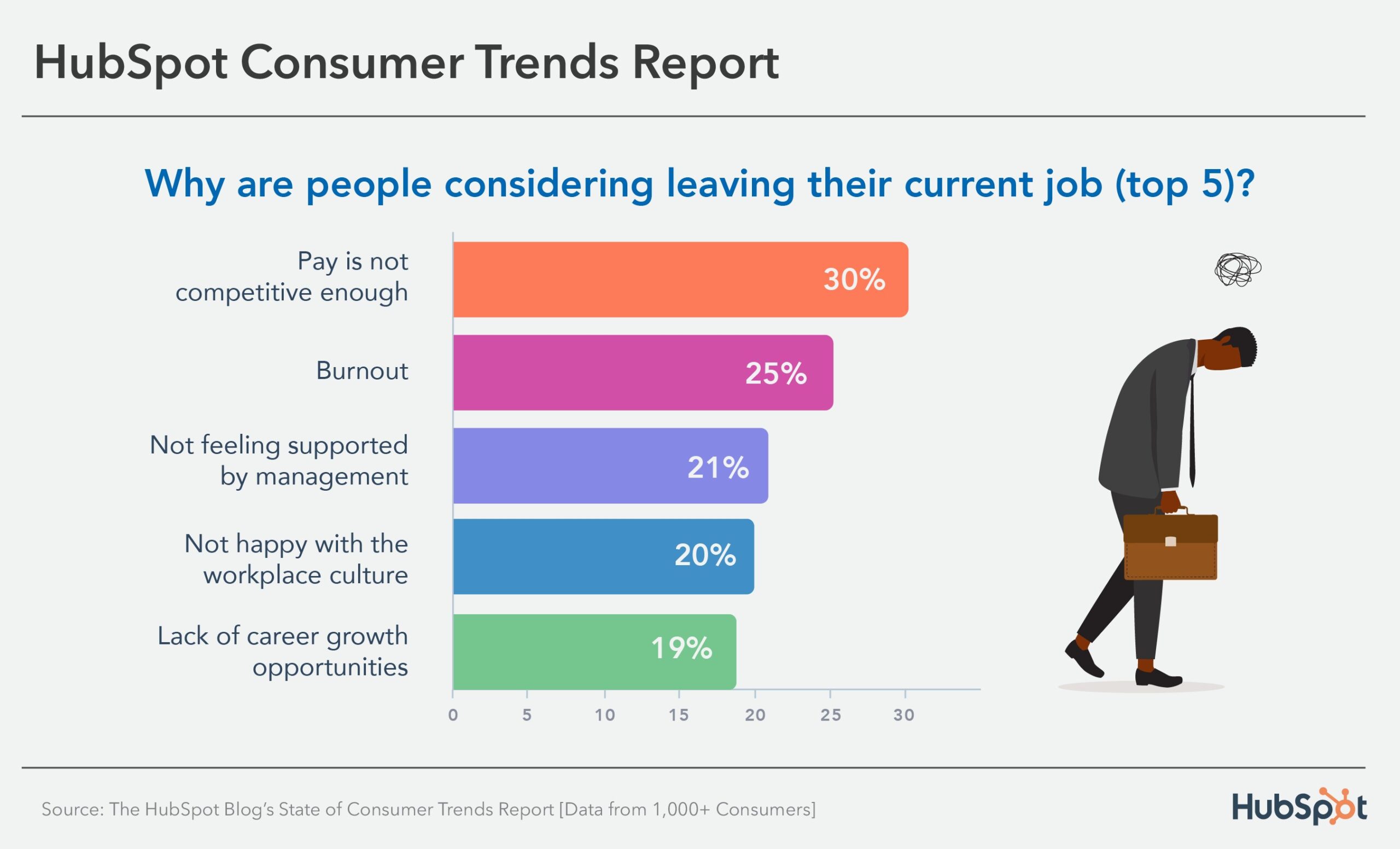 HubSpot Consumer Trends Report

Why are people considering leaving their current job (top 5)?

Pay is not competitive enough 30%

Burnout 25%

Not feeling supported by management 21%

Not happy with the workplace culture 20%

Lack of career growth opportunities 19%

0 5 10 15 20 25 30

Source: The HubSpot Blog's State of Consumer Trends Report [Data from 1,000+ Consumers]

HubSpot